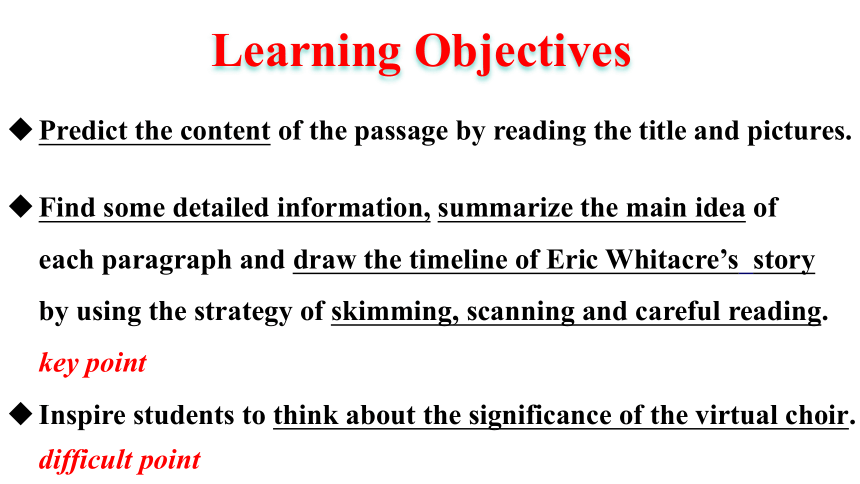 Learning Objectives

◆ Predict the content of the passage by reading the title and pictures.

◆ Find some detailed information, summarize the main idea of each paragraph and draw the timeline of Eric Whitacre's story by using the strategy of skimming, scanning and careful reading.
key point

◆ Inspire students to think about the significance of the virtual choir.
difficult point